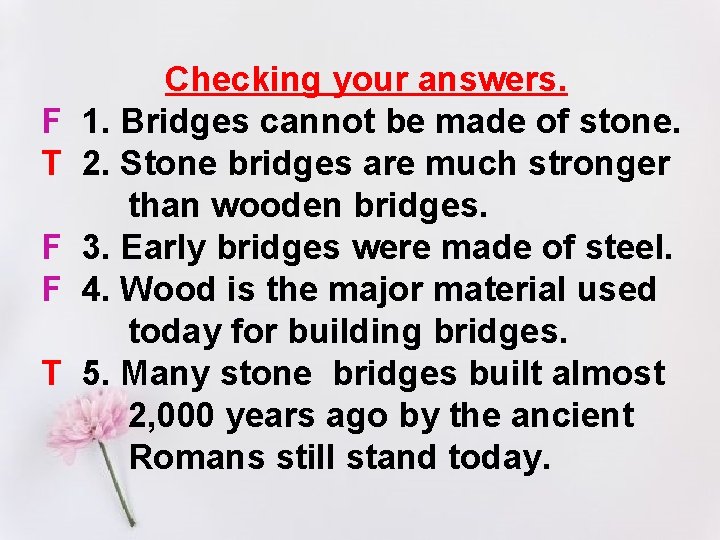 Checking your answers.

F 1. Bridges cannot be made of stone.

T 2. Stone bridges are much stronger than wooden bridges.

F 3. Early bridges were made of steel.

F 4. Wood is the major material used today for building bridges.

T 5. Many stone bridges built almost 2,000 years ago by the ancient Romans still stand today.